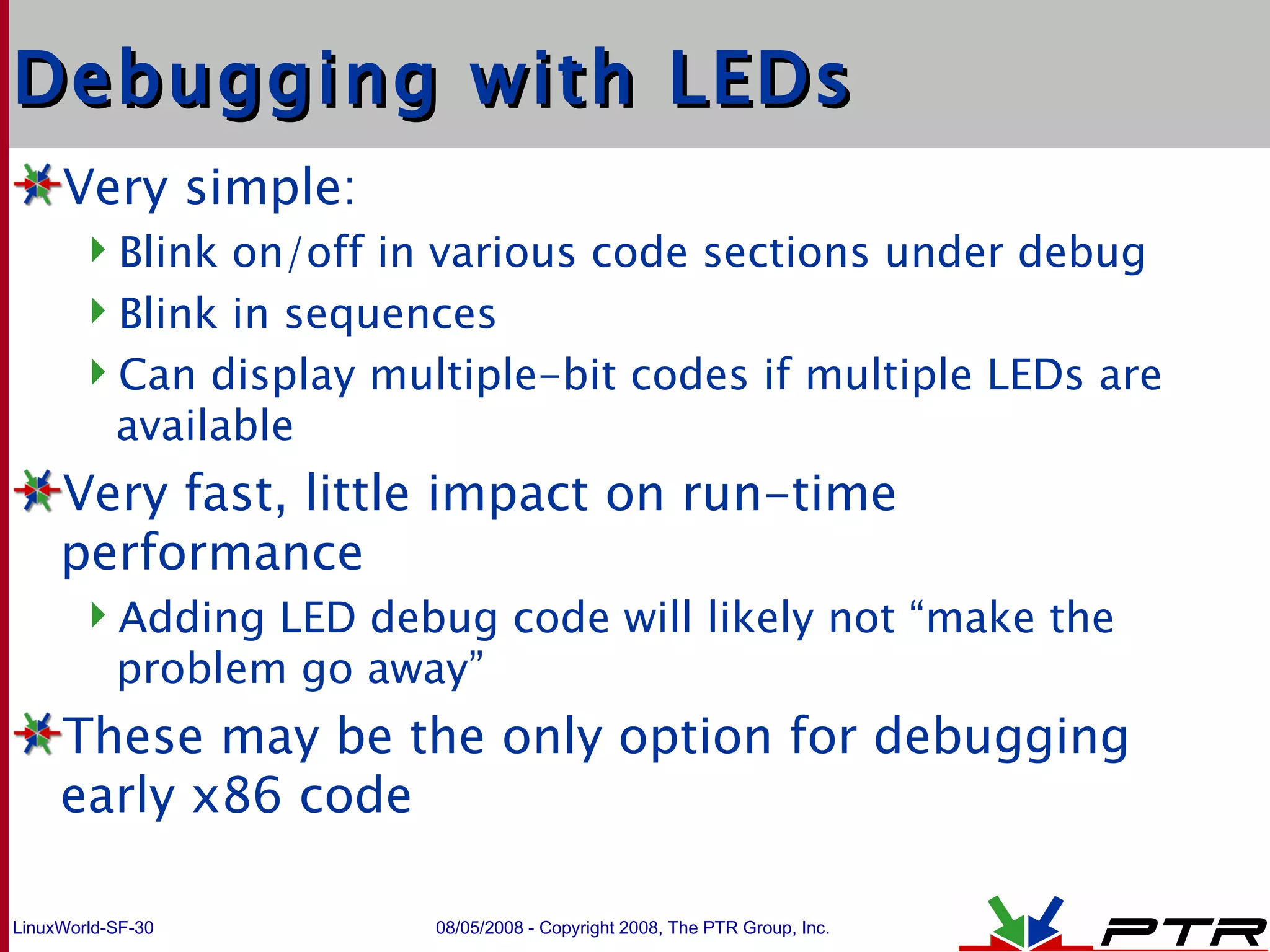 Debugging with LEDs

Very simple:

Blink on/off in various code sections under debug

Blink in sequences

Can display multiple-bit codes if multiple LEDs are available

Very fast, little impact on run-time performance

Adding LED debug code will likely not “make the problem go away”

These may be the only option for debugging early x86 code

LinuxWorld-SF-30

08/05/2008 - Copyright 2008, The PTR Group, Inc.

PTR